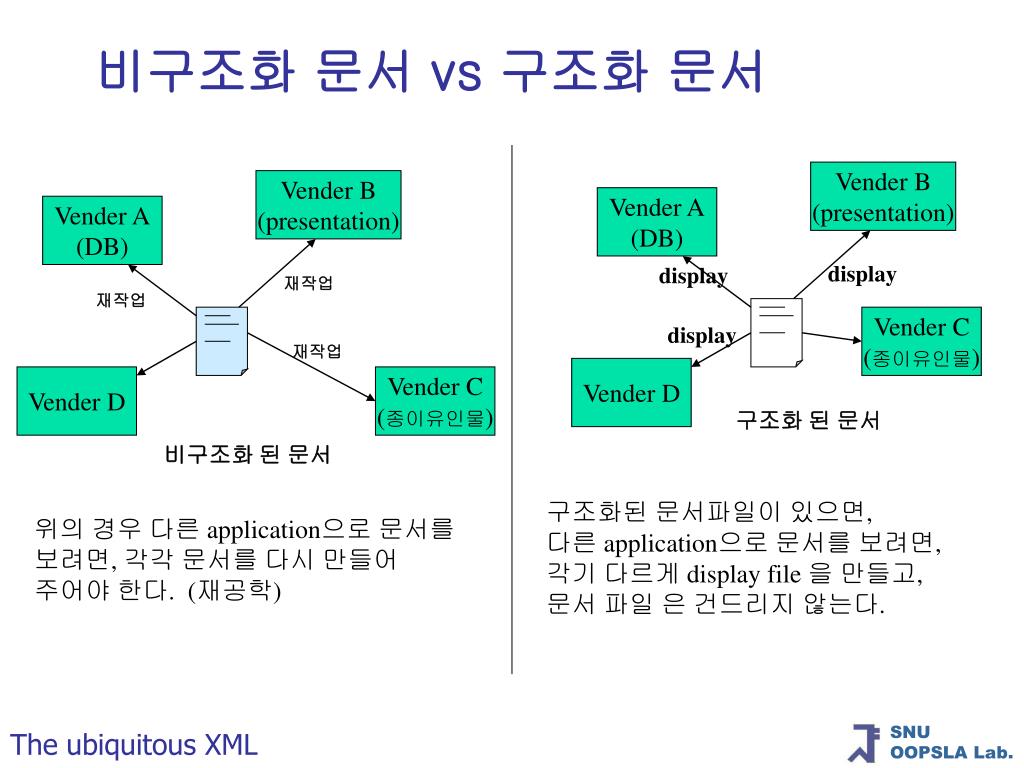 비구조화 문서 vs 구조화 문서

Vender A (DB)

Vender B (presentation)

재작업

재작업

재작업

Vender D

Vender C (종이유인물)

비구조화 된 문서

위의 경우 다른 application으로 문서를 보려면, 각각 문서를 다시 만들어 주어야 한다. (재공학)

Vender A (DB)

Vender B (presentation)

display

display

display

Vender C (종이유인물)

Vender D

구조화 된 문서

구조화된 문서파일이 있으면,
다른 application으로 문서를 보려면,
각기 다르게 display file 을 만들고,
문서 파일 은 건드리지 않는다.

The ubiquitous XML

SNU
OOPSLA Lab.